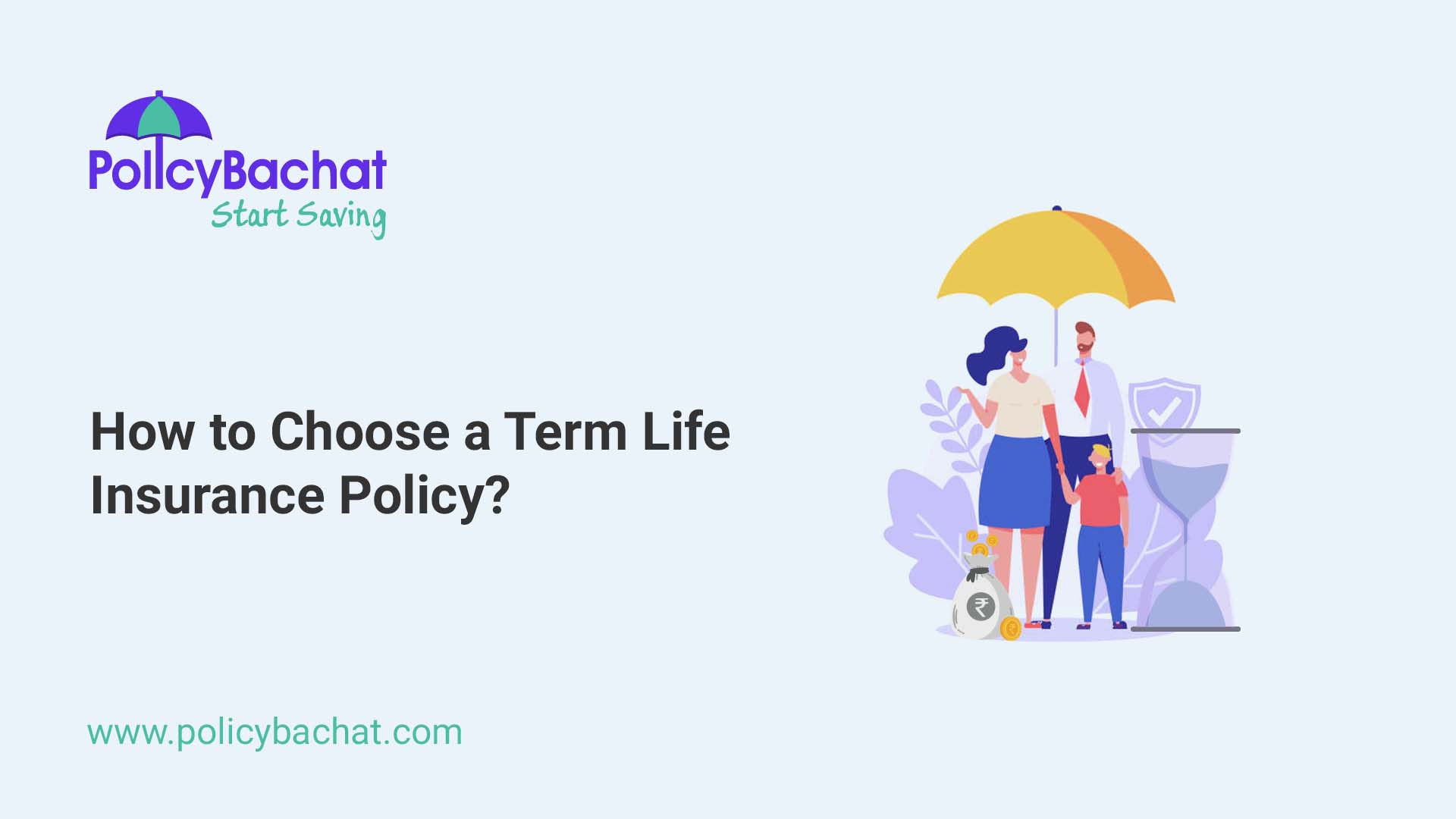 PolicyBachat
Start Saving

How to Choose a Term Life Insurance Policy?

₹

www.policybachat.com